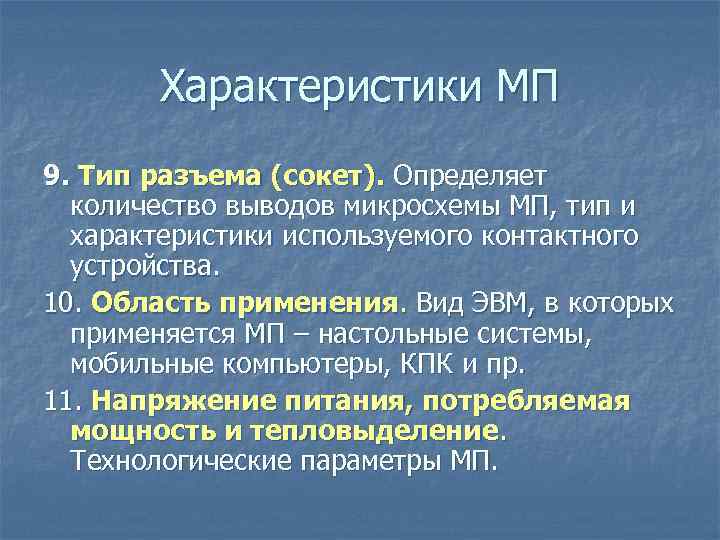 Характеристики МП

9. Тип разъема (сокет). Определяет количество выводов микросхемы МП, тип и характеристики используемого контактного устройства.

10. Область применения. Вид ЭВМ, в которых применяется МП – настольные системы, мобильные компьютеры, КПК и пр.

11. Напряжение питания, потребляемая мощность и тепловыделение. Технологические параметры МП.